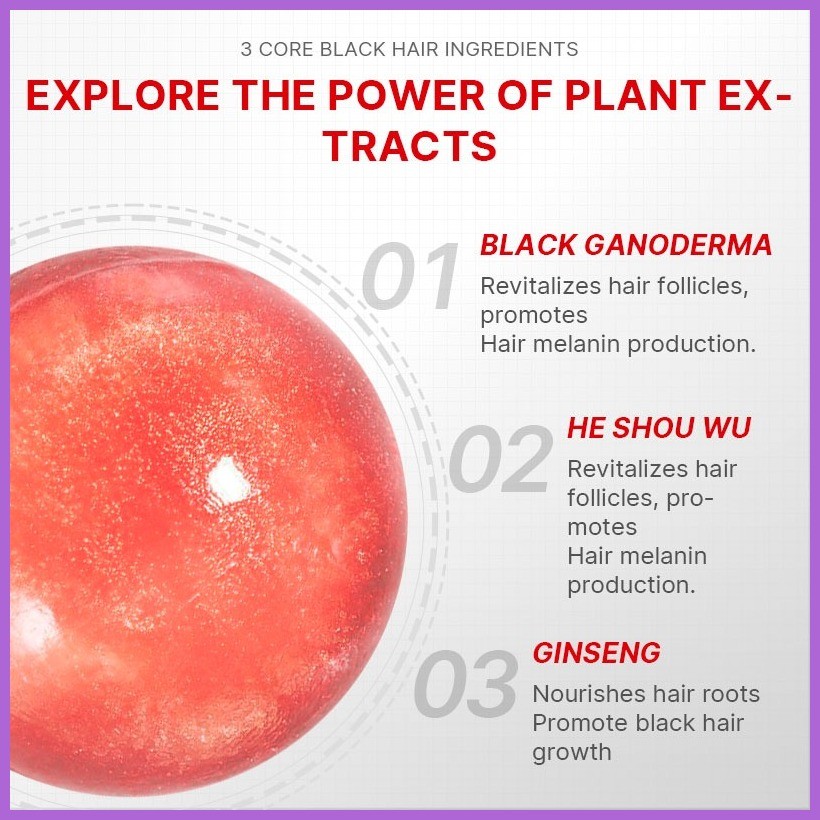 3 CORE BLACK HAIR INGREDIENTS

EXPLORE THE POWER OF PLANT EXTRACTS

01

BLACK GANODERMA

Revitalizes hair follicles, promotes
Hair melanin production.

02

HE SHOU WU

Revitalizes hair follicles, promotes
Hair melanin production.

03

GINSENG

Nourishes hair roots
Promote black hair growth